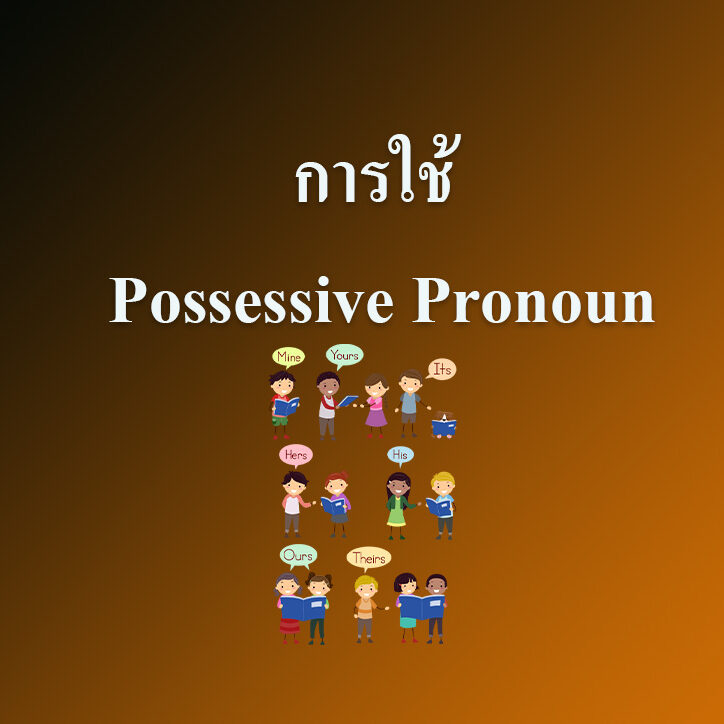 การใช้

Possessive Pronoun

Mine Yours Its

Hers His

Ours Theirs